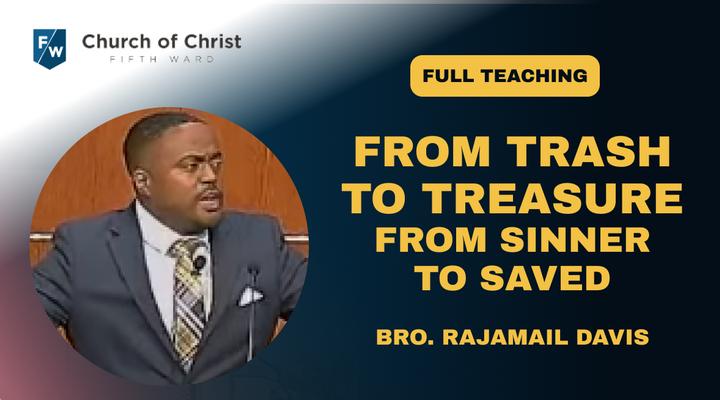 F/W Church of Christ
FIFTH WARD

FULL TEACHING

FROM TRASH TO TREASURE FROM SINNER TO SAVED

BRO. RAJAMAIL DAVIS